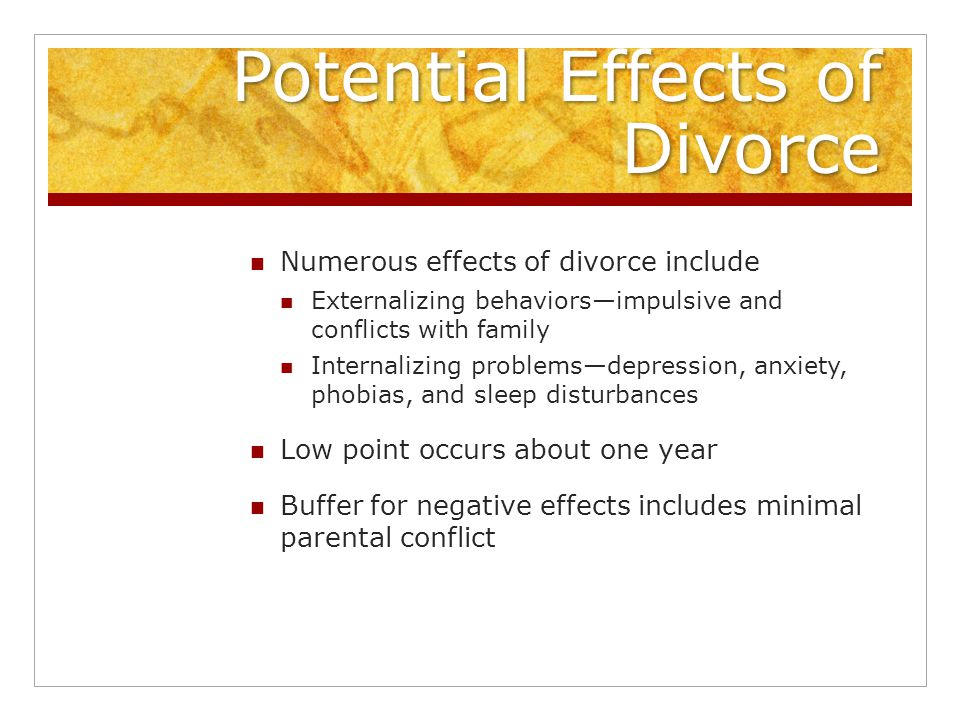 Potential Effects of Divorce

Numerous effects of divorce include

Externalizing behaviors—impulsive and conflicts with family

Internalizing problems—depression, anxiety, phobias, and sleep disturbances

Low point occurs about one year

Buffer for negative effects includes minimal parental conflict